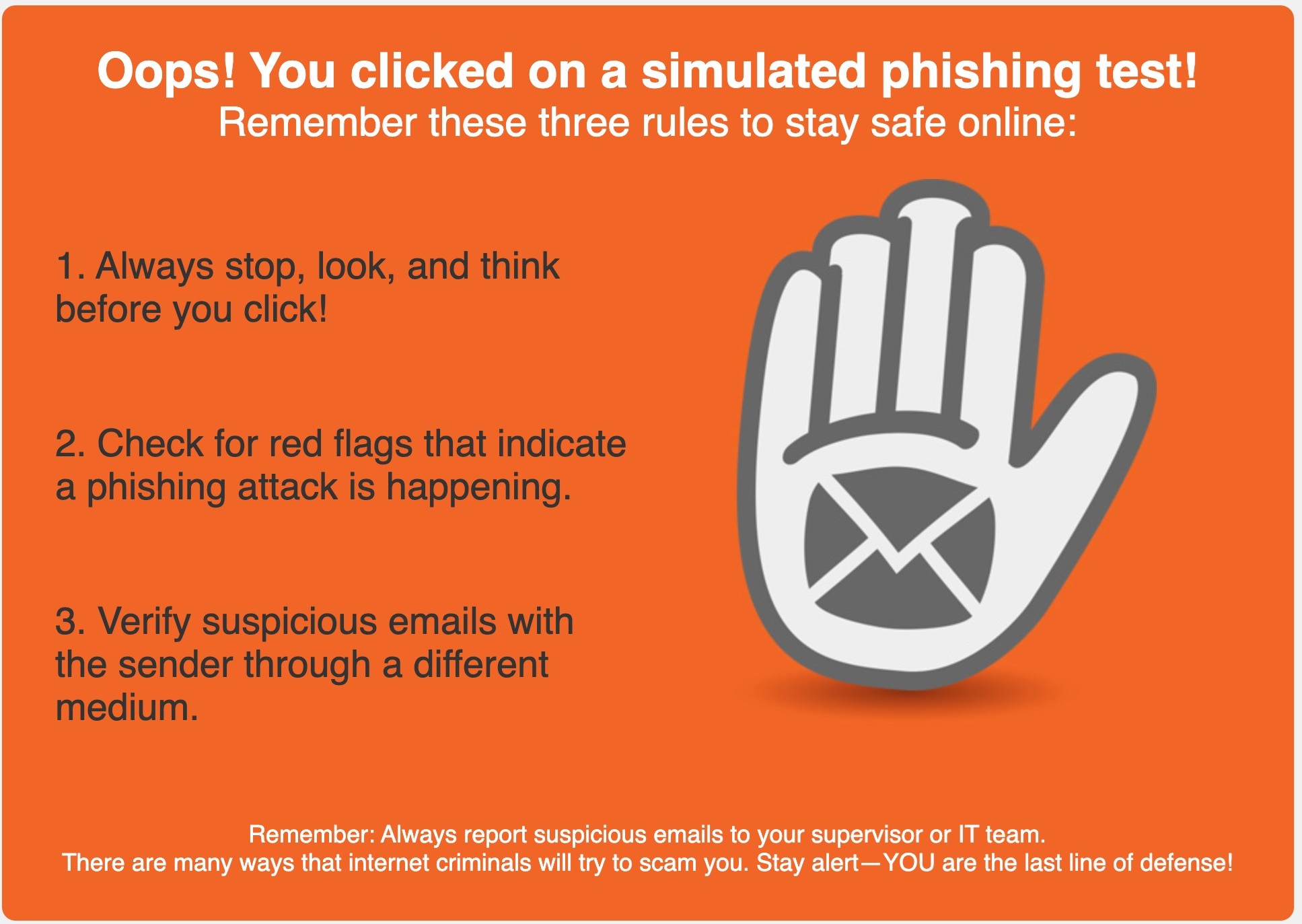 Oops! You clicked on a simulated phishing test!
Remember these three rules to stay safe online:

1. Always stop, look, and think before you click!

2. Check for red flags that indicate a phishing attack is happening.

3. Verify suspicious emails with the sender through a different medium.

Remember: Always report suspicious emails to your supervisor or IT team.
There are many ways that internet criminals will try to scam you. Stay alert—YOU are the last line of defense!